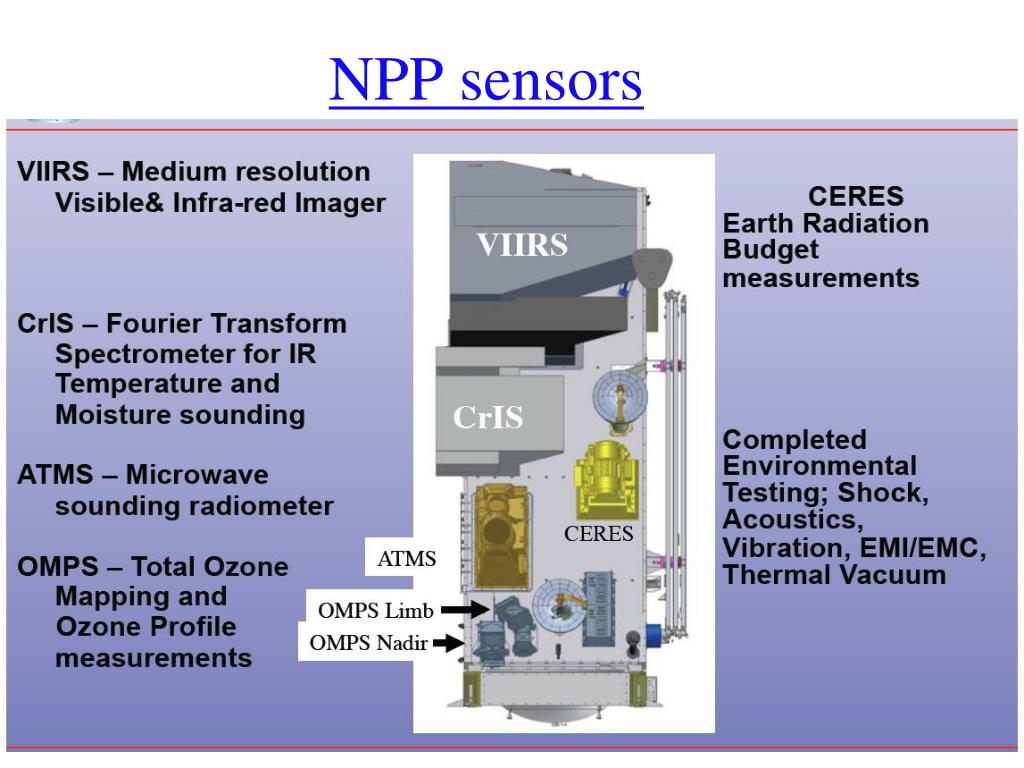 NPP sensors

VIIRS – Medium resolution Visible& Infra-red Imager

CrIS – Fourier Transform Spectrometer for IR Temperature and Moisture sounding

ATMS – Microwave sounding radiometer

OMPS – Total Ozone Mapping and Ozone Profile measurements

VIIRS

CrIS

CERES

ATMS

OMPS Limb

OMPS Nadir

CERES
Earth Radiation Budget measurements

Completed Environmental Testing; Shock, Acoustics, Vibration, EMI/EMC, Thermal Vacuum